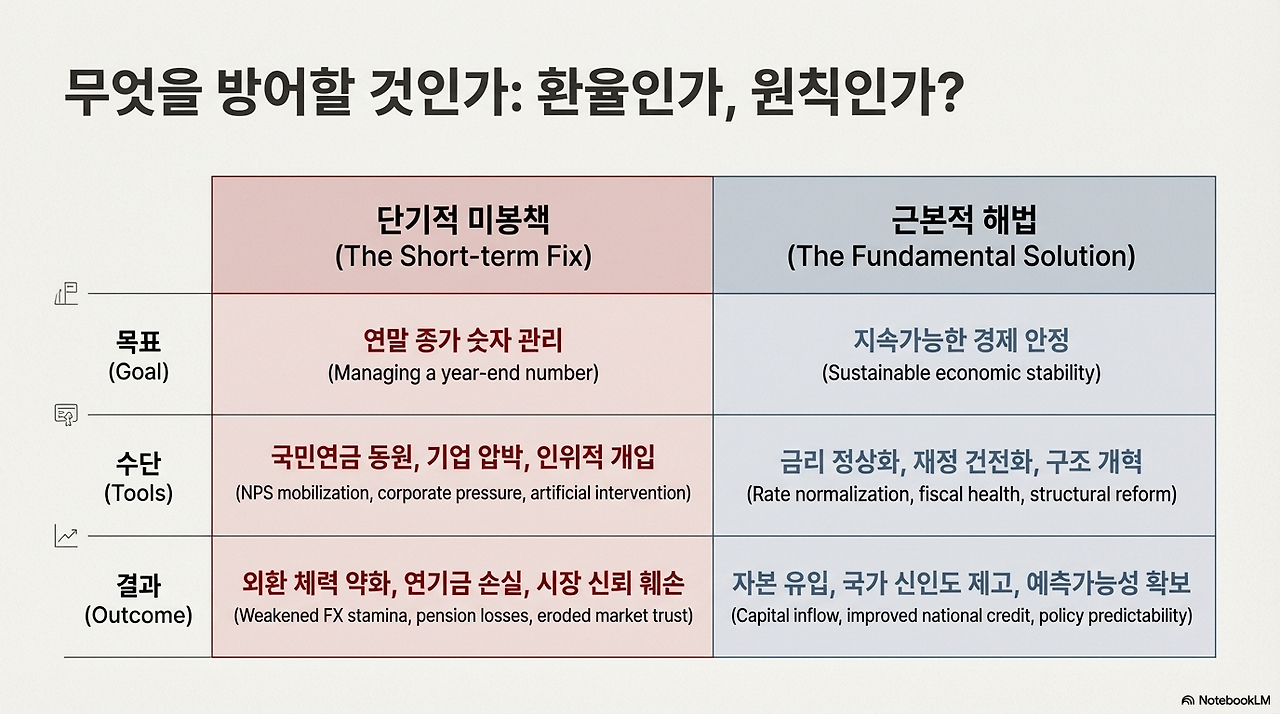 무엇을 방어할 것인가: 환율인가, 원칙인가?

| | 단기적 미봉책 (The Short-term Fix) | 근본적 해법 (The Fundamental Solution) |
|---|---|---|
| 목표 (Goal) | 연말 종가 숫자 관리 (Managing a year-end number) | 지속가능한 경제 안정 (Sustainable economic stability) |
| 수단 (Tools) | 국민연금 동원, 기업 압박, 인위적 개입 (NPS mobilization, corporate pressure, artificial intervention) | 금리 정상화, 재정 건전화, 구조 개혁 (Rate normalization, fiscal health, structural reform) |
| 결과 (Outcome) | 외환 체력 약화, 연기금 손실, 시장 신뢰 훼손 (Weakened FX stamina, pension losses, eroded market trust) | 자본 유입, 국가 신인도 제고, 예측가능성 확보 (Capital inflow, improved national credit, policy predictability) |

NotebookLM